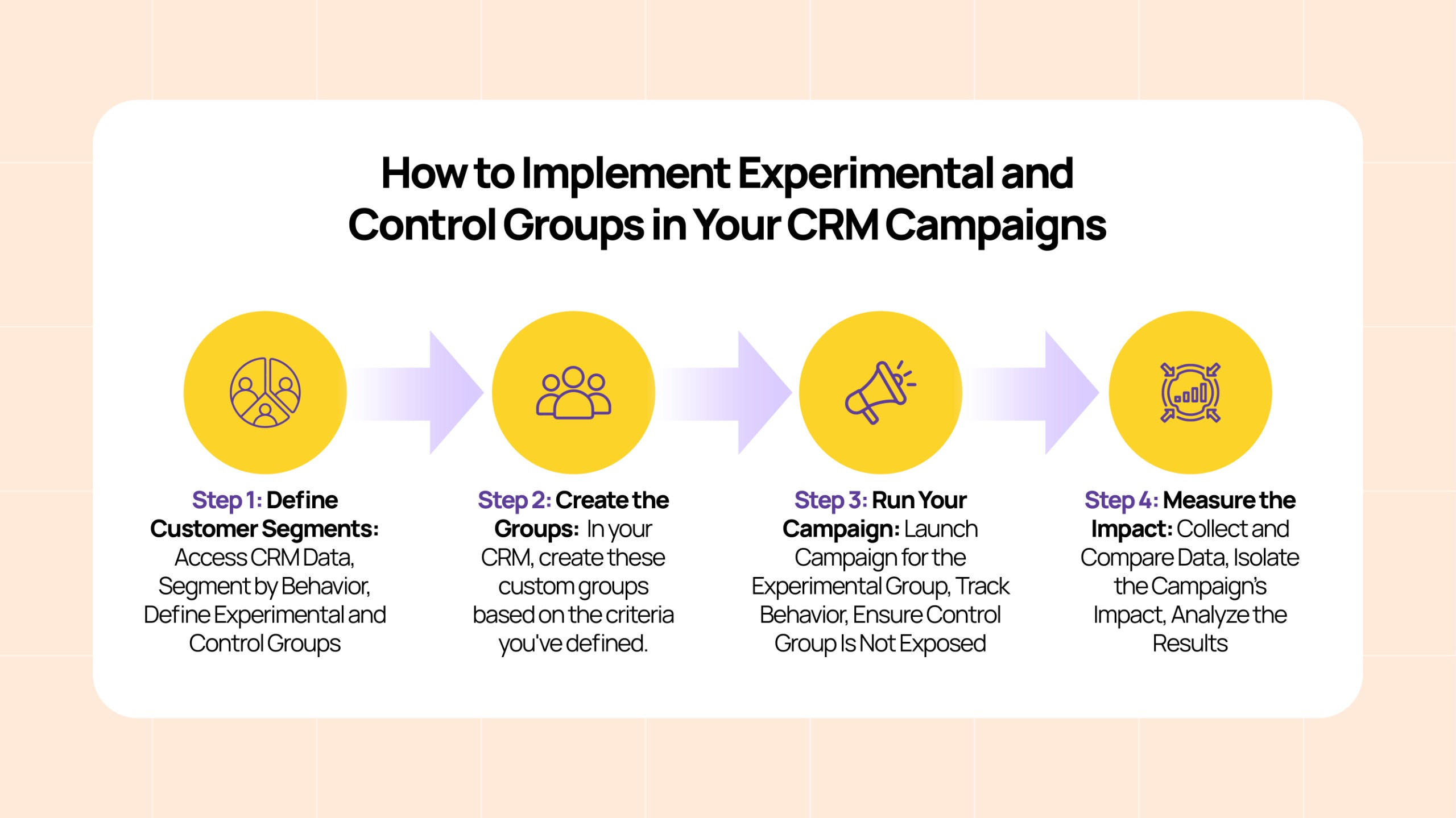 How to Implement Experimental and Control Groups in Your CRM Campaigns

Step 1: Define Customer Segments: Access CRM Data, Segment by Behavior, Define Experimental and Control Groups

Step 2: Create the Groups: In your CRM, create these custom groups based on the criteria you've defined.

Step 3: Run Your Campaign: Launch Campaign for the Experimental Group, Track Behavior, Ensure Control Group Is Not Exposed

Step 4: Measure the Impact: Collect and Compare Data, Isolate the Campaign's Impact, Analyze the Results